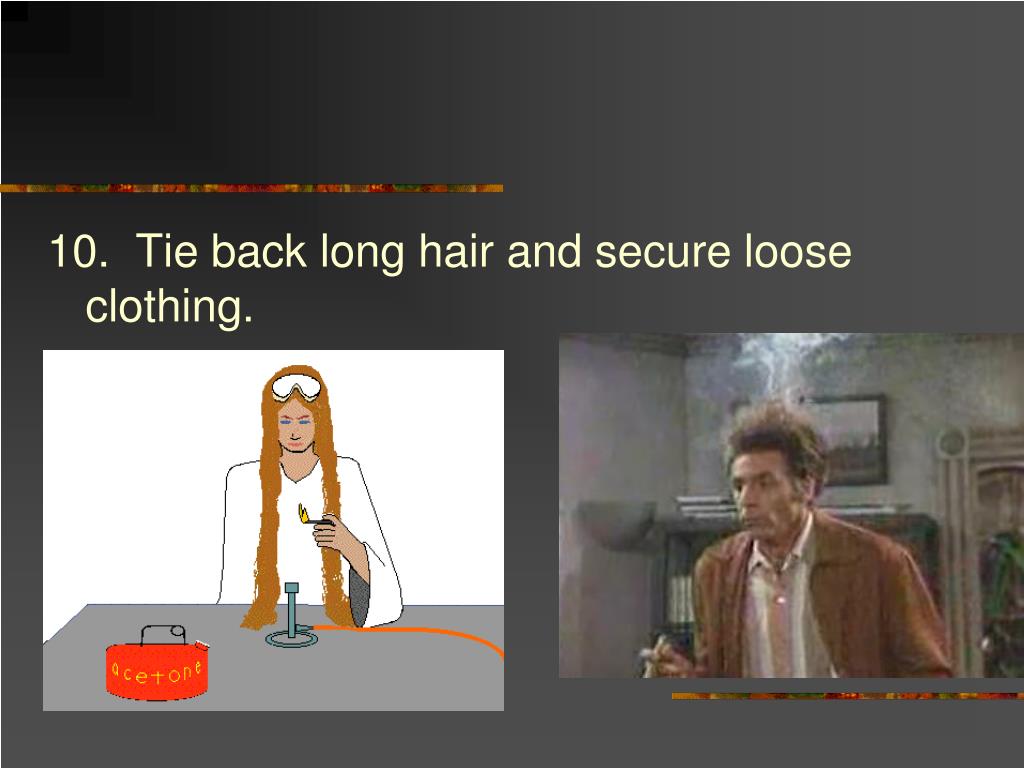 10. Tie back long hair and secure loose clothing.

acetone